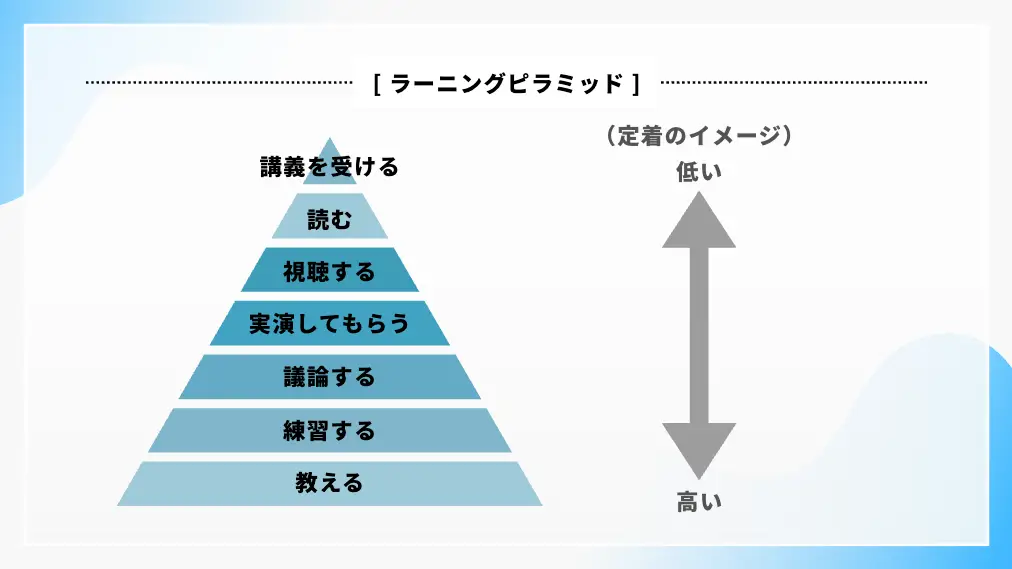 [ ラーニングピラミッド ]

講義を受ける
読む
視聴する
実演してもらう
議論する
練習する
教える

（定着のイメージ）
低い
高い